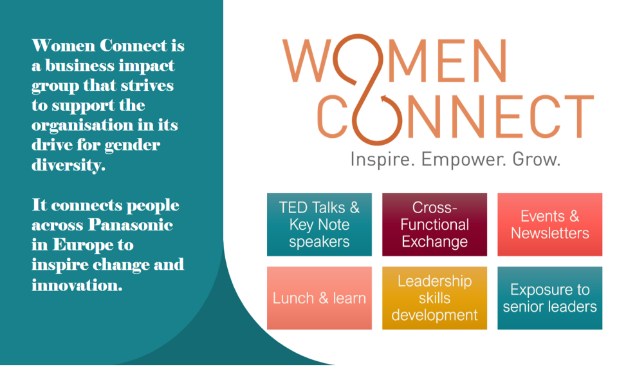 Women Connect is a business impact group that strives to support the organisation in its drive for gender diversity.

It connects people across Panasonic in Europe to inspire change and innovation.

WOMEN CONNECT

Inspire. Empower. Grow.

TED Talks & Key Note speakers

Cross-Functional Exchange

Events & Newsletters

Lunch & learn

Leadership skills development

Exposure to senior leaders